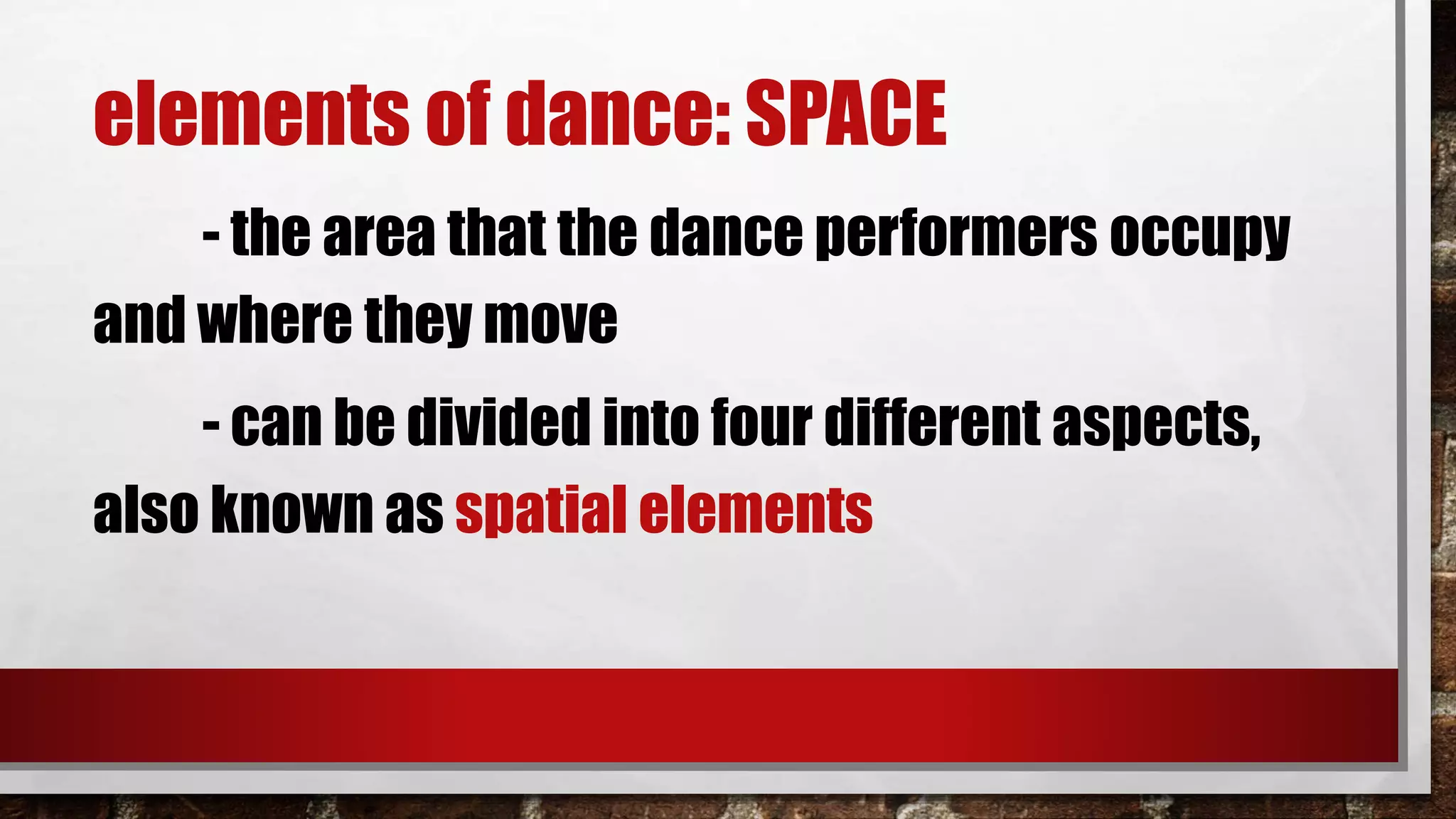 elements of dance: SPACE

- the area that the dance performers occupy and where they move

- can be divided into four different aspects, also known as spatial elements